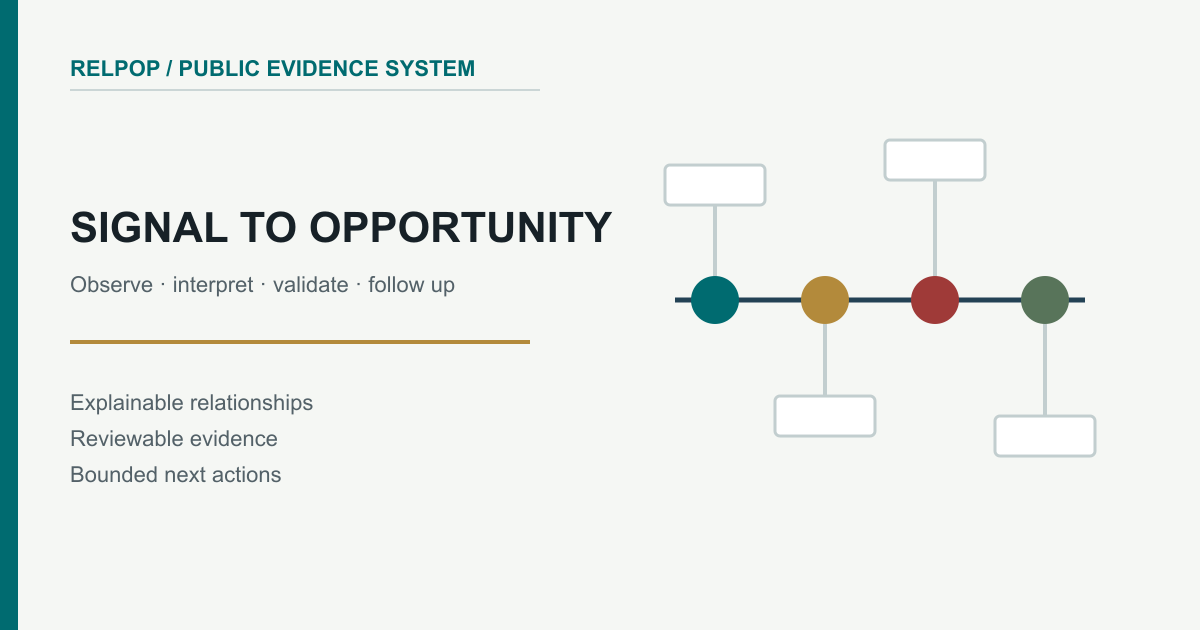 RELPOP / PUBLIC EVIDENCE SYSTEM

SIGNAL TO OPPORTUNITY

Observe · interpret · validate · follow up

Explainable relationships
Reviewable evidence
Bounded next actions